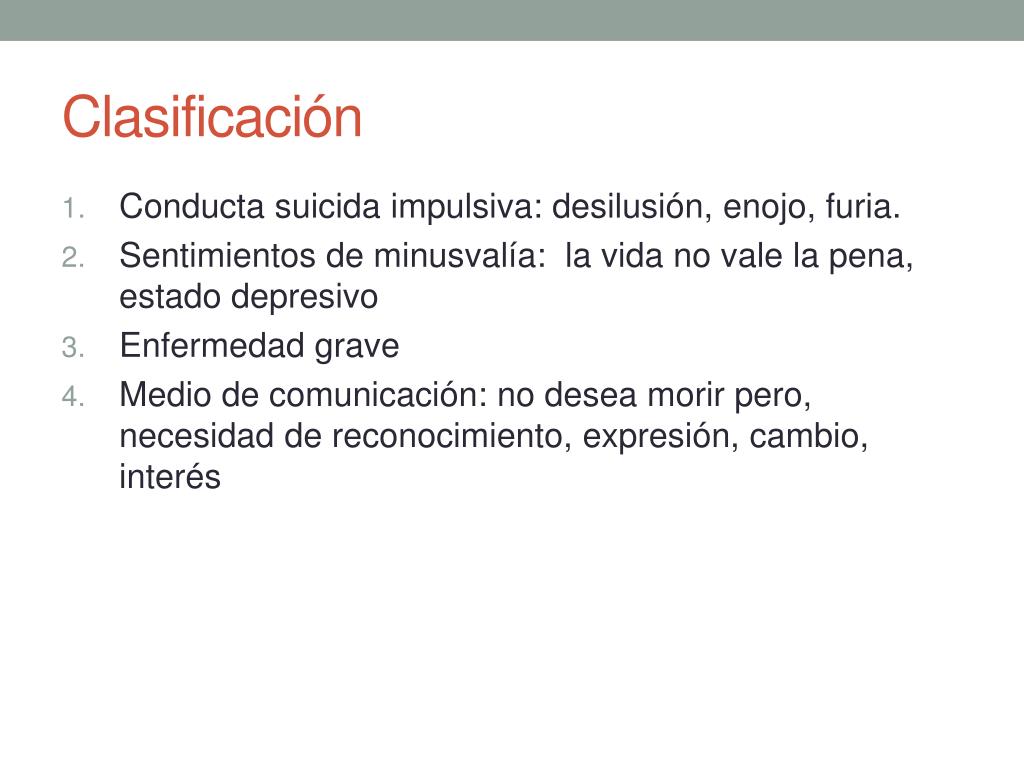 Clasificación

1. Conducta suicida impulsiva: desilusión, enojo, furia.
2. Sentimientos de minusvalía: la vida no vale la pena, estado depresivo
3. Enfermedad grave
4. Medio de comunicación: no desea morir pero, necesidad de reconocimiento, expresión, cambio, interés